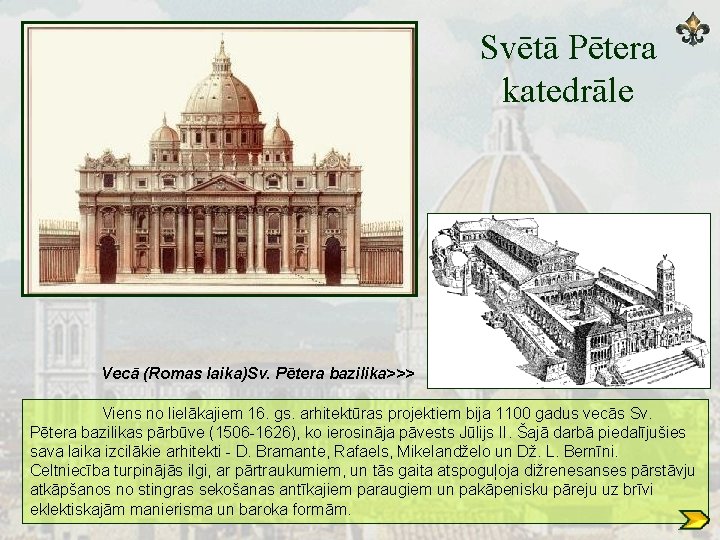 Svētā Pētera katedrāle

Vecā (Romas laika)Sv. Pētera bazilika>>>

Viens no lielākajiem 16. gs. arhitektūras projektiem bija 1100 gadus vecās Sv. Pētera bazilikas pārbūve (1506-1626), ko ierosināja pāvests Jūlijs II. Šajā darbā piedalījušies sava laika izcilākie arhitekti - D. Bramante, Rafaels, Mikelandželo un Dž. L. Bernīni. Celtniecība turpinājās ilgi, ar pārtraukumiem, un tās gaita atspoguļoja dižrenesanses pārstāvju atkāpšanos no stingras sekošanas antīkajiem paraugiem un pakāpenisku pāreju uz brīvi eklektiskajām manierisma un baroka formām.